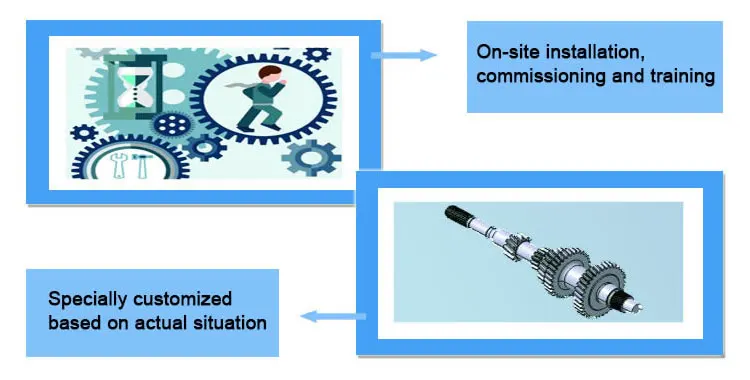 On-site installation, commissioning and training

Specially customized based on actual situation